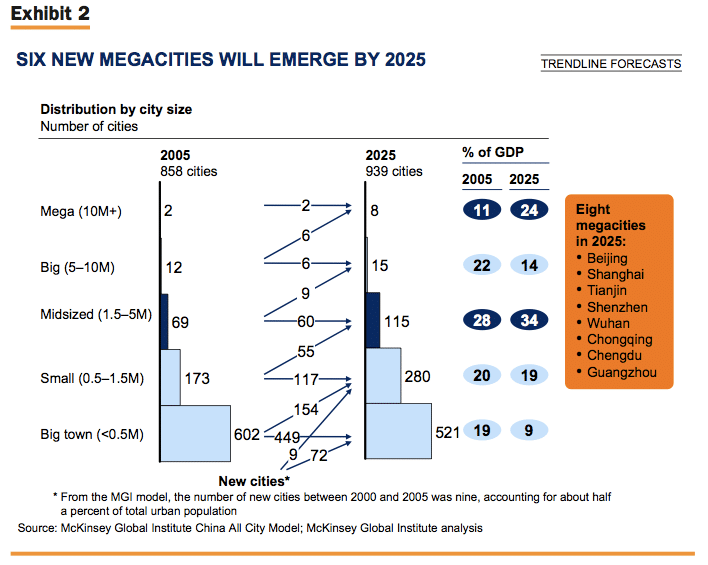 Exhibit 2

SIX NEW MEGACITIES WILL EMERGE BY 2025

TRENDLINE FORECASTS

Distribution by city size
Number of cities

2005
858 cities

2025
939 cities

% of GDP
2005 2025

Mega (10M+) 2 2 8 11 24

6

Big (5–10M) 12 6 15 22 14

9

Midsized (1.5–5M) 69 60 115 28 34

55

Small (0.5–1.5M) 173 117 280 20 19

154

Big town (<0.5M) 602 449 521 19 9

9 72

New cities*

Eight megacities in 2025:
• Beijing
• Shanghai
• Tianjin
• Shenzhen
• Wuhan
• Chongqing
• Chengdu
• Guangzhou

* From the MGI model, the number of new cities between 2000 and 2005 was nine, accounting for about half a percent of total urban population

Source: McKinsey Global Institute China All City Model; McKinsey Global Institute analysis